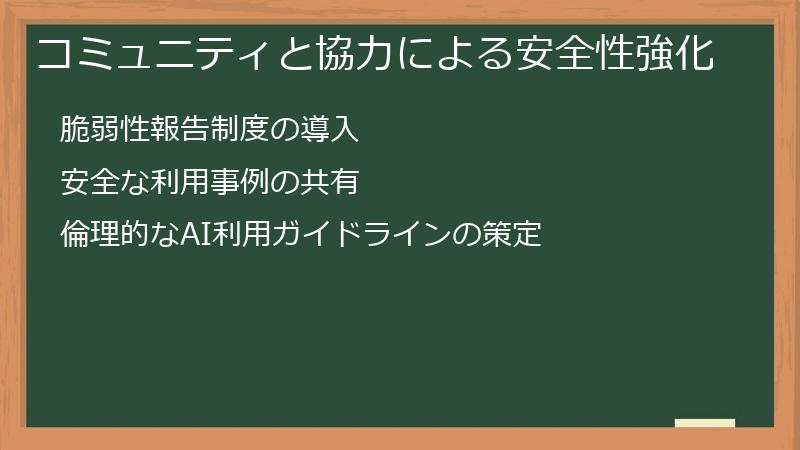 コミュニティと協力による安全性強化

脆弱性報告制度の導入

安全な利用事例の共有

倫理的なAI利用ガイドラインの策定